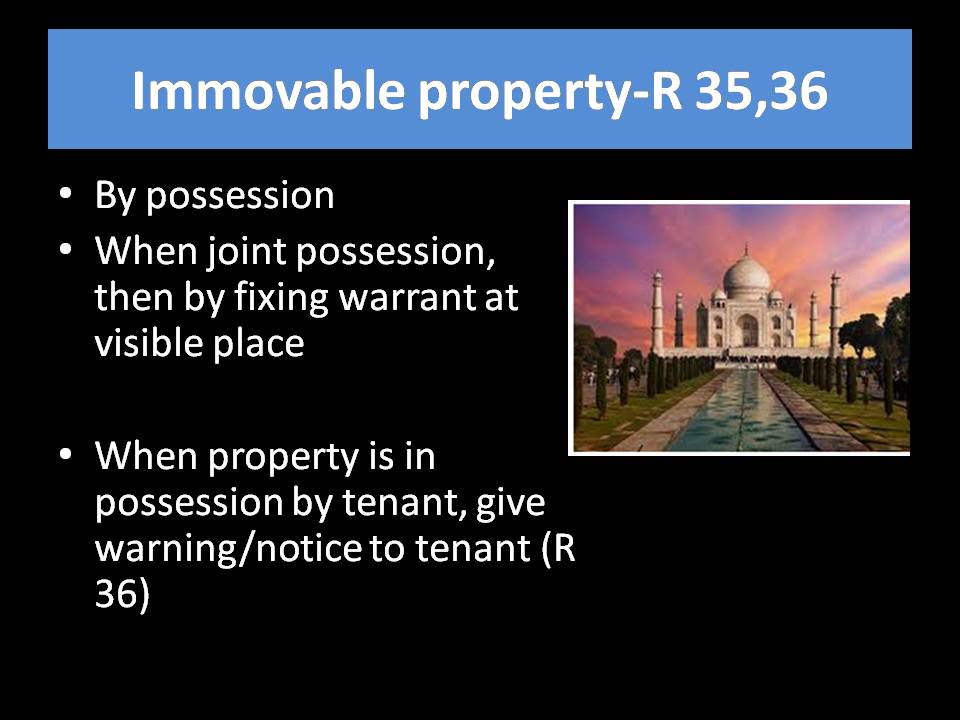 Immovable property-R 35,36

• By possession
• When joint possession, then by fixing warrant at visible place

• When property is in possession by tenant, give warning/notice to tenant (R 36)